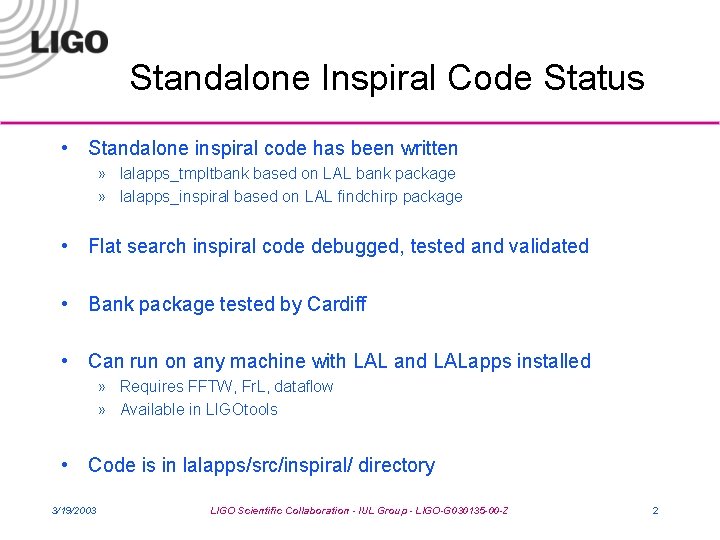 LIGO

Standalone Inspiral Code Status

• Standalone inspiral code has been written
» lalapps_tmpltbank based on LAL bank package
» lalapps_inspiral based on LAL findchirp package

• Flat search inspiral code debugged, tested and validated

• Bank package tested by Cardiff

• Can run on any machine with LAL and LALapps installed
» Requires FFTW, FrL, dataflow
» Available in LIGOtools

• Code is in lalapps/src/inspiral/ directory

3/19/2003 LIGO Scientific Collaboration - IUL Group - LIGO-G030135-00-Z 2